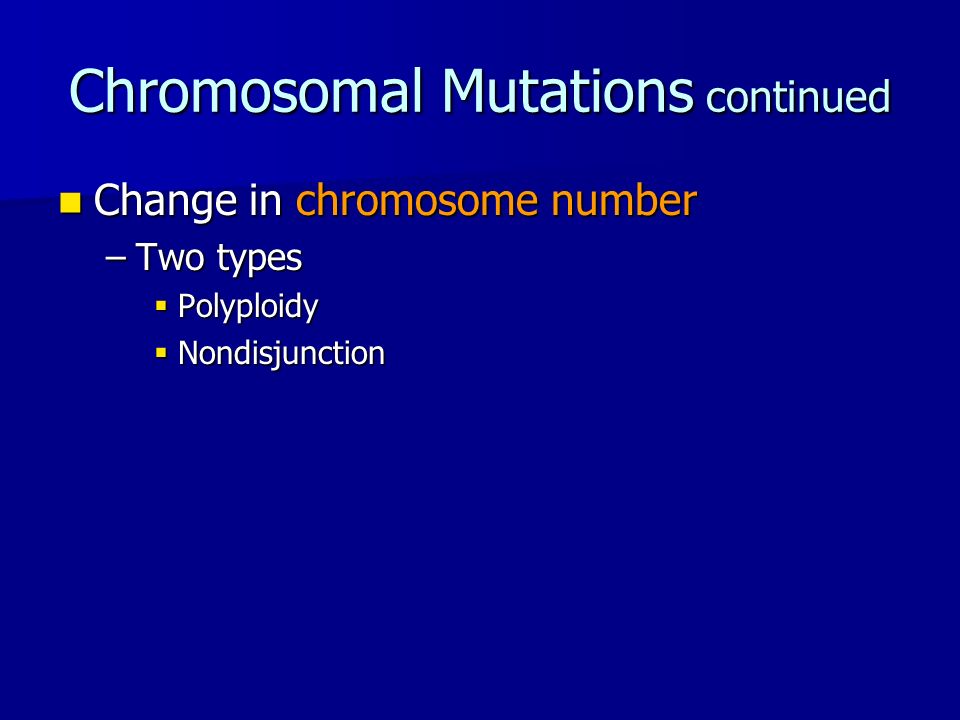 Chromosomal Mutations continued

Change in chromosome number
– Two types
Polyploidy
Nondisjunction